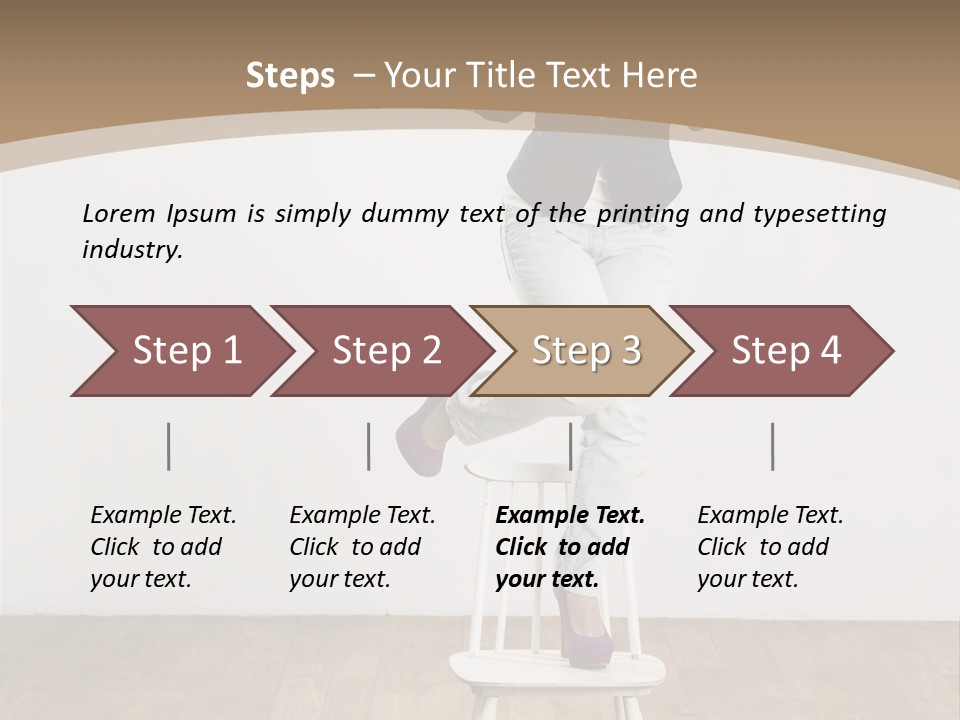 Steps – Your Title Text Here

Lorem Ipsum is simply dummy text of the printing and typesetting industry.

Step 1

Step 2

Step 3

Step 4

Example Text. Click to add your text.

Example Text. Click to add your text.

Example Text. Click to add your text.

Example Text. Click to add your text.